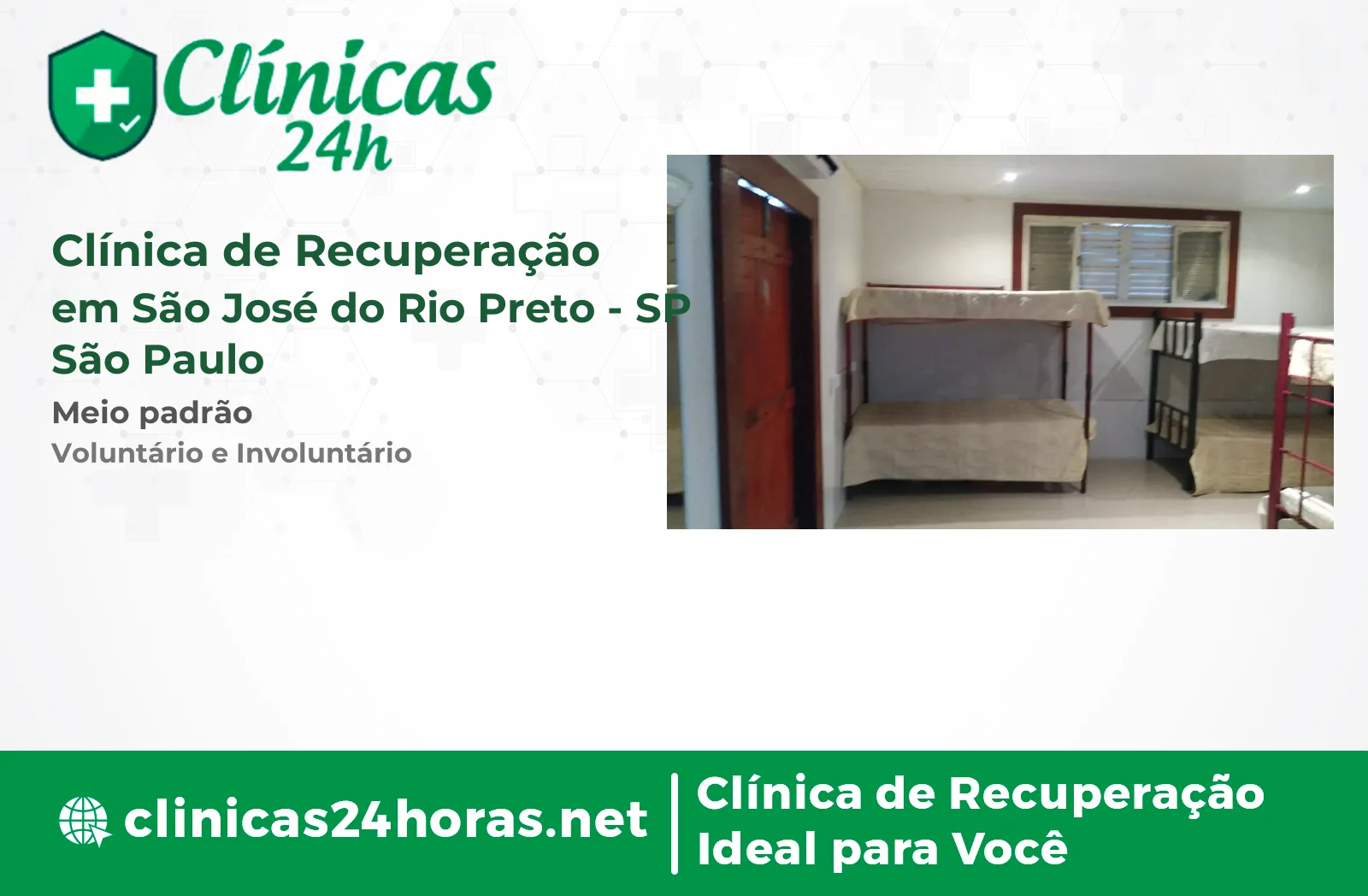 Clínicas 24h

Clínica de Recuperação em São José do Rio Preto - SP
São Paulo

Meio padrão

Voluntário e Involuntário

clinicas24horas.net

Clínica de Recuperação Ideal para Você